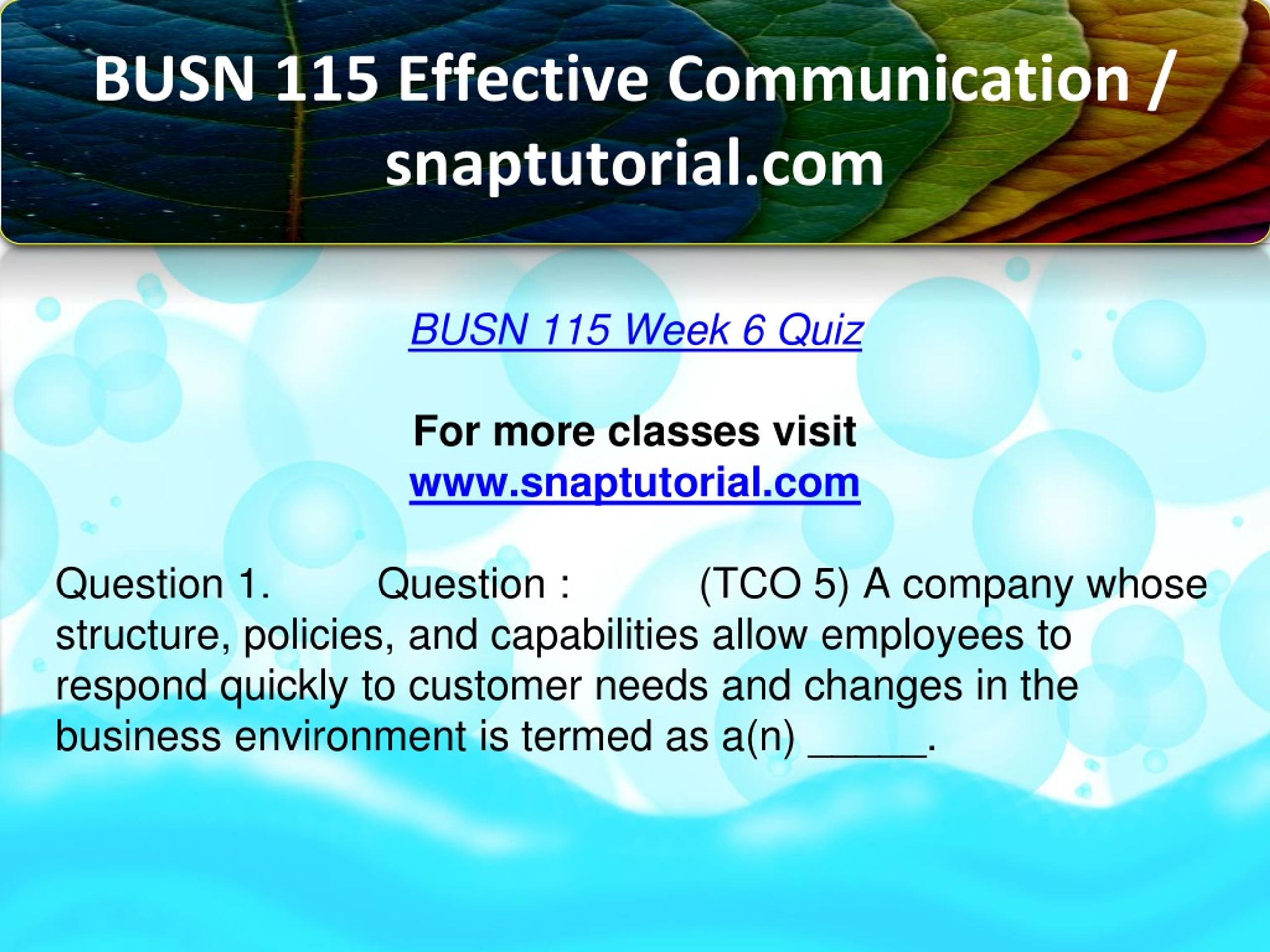 BUSN 115 Effective Communication / snaptutorial.com

BUSN 115 Week 6 Quiz

For more classes visit
www.snaptutorial.com

Question 1. Question : (TCO 5) A company whose structure, policies, and capabilities allow employees to respond quickly to customer needs and changes in the business environment is termed as a(n) _____.